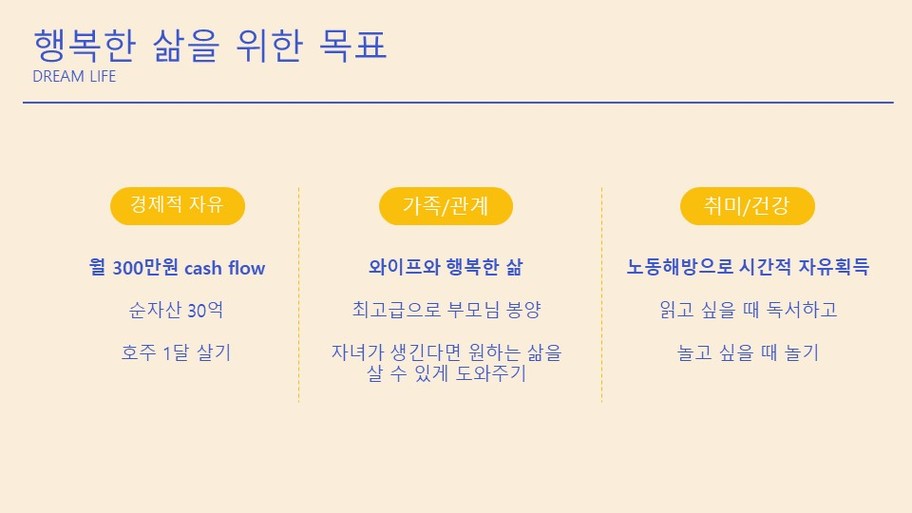 행복한 삶을 위한 목표
DREAM LIFE

경제적 자유

월 300만원 cash flow

순자산 30억

호주 1달 살기

가족/관계

와이프와 행복한 삶

최고급으로 부모님 봉양

자녀가 생긴다면 원하는 삶을 살 수 있게 도와주기

취미/건강

노동해방으로 시간적 자유획득

읽고 싶을 때 독서하고

놀고 싶을 때 놀기